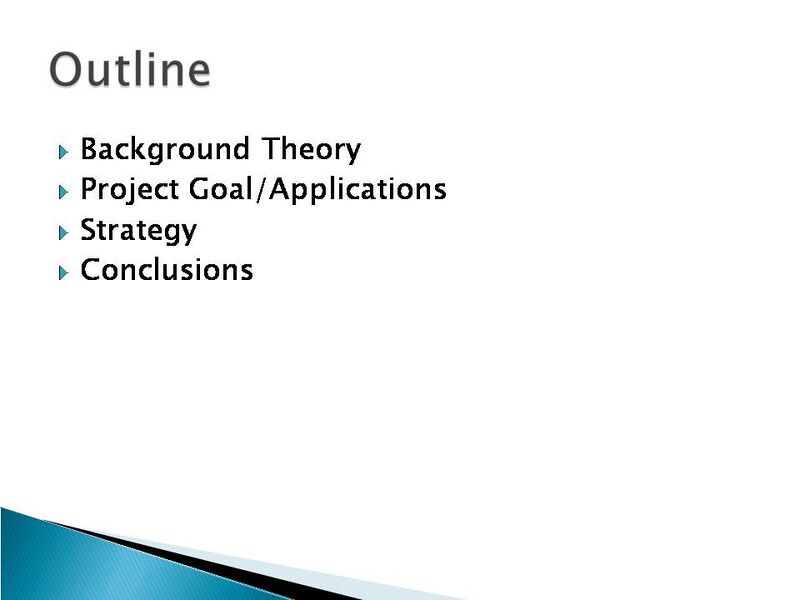 Outline

Background Theory
Project Goal/Applications
Strategy
Conclusions